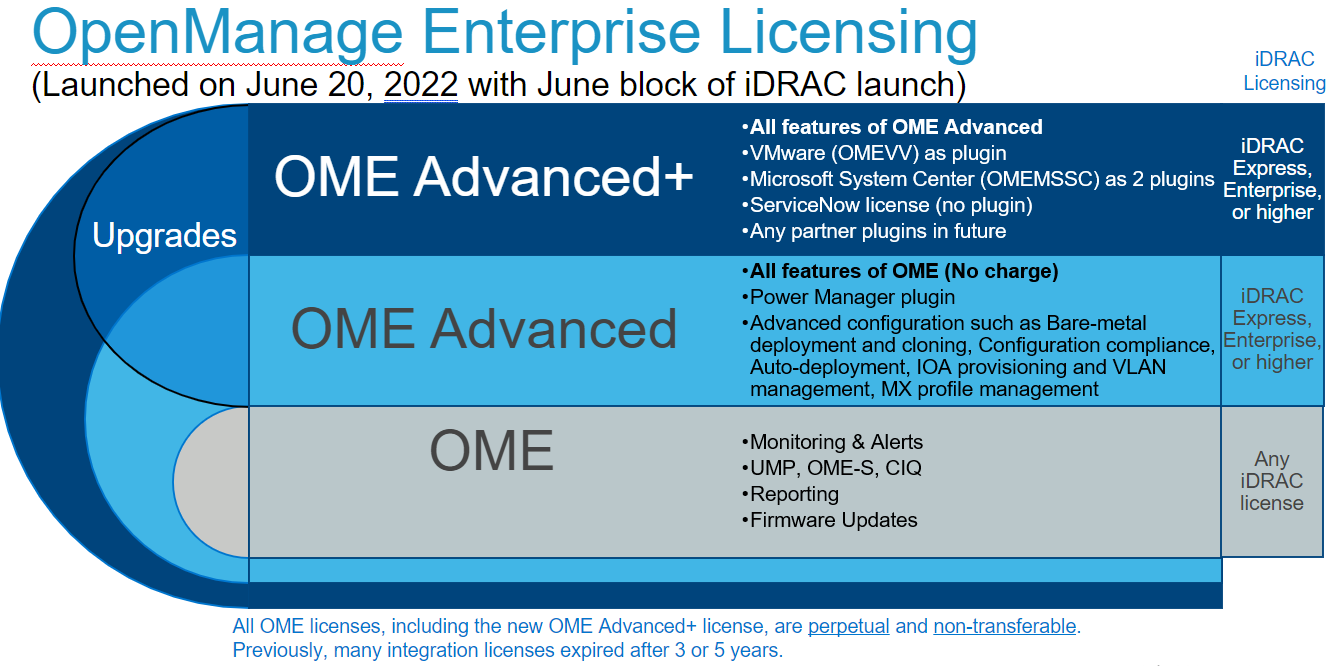 OpenManage Enterprise Licensing
(Launched on June 20, 2022 with June block of iDRAC launch)

iDRAC Licensing

Upgrades

OME Advanced+

•All features of OME Advanced
•VMware (OMEVV) as plugin
•Microsoft System Center (OMEMSSC) as 2 plugins
•ServiceNow license (no plugin)
•Any partner plugins in future

iDRAC Express, Enterprise, or higher

OME Advanced

•All features of OME (No charge)
•Power Manager plugin
•Advanced configuration such as Bare-metal deployment and cloning, Configuration compliance, Auto-deployment, IOA provisioning and VLAN management, MX profile management

iDRAC Express, Enterprise, or higher

OME

•Monitoring & Alerts
•UMP, OME-S, CIQ
•Reporting
•Firmware Updates

Any iDRAC license

All OME licenses, including the new OME Advanced+ license, are perpetual and non-transferable. Previously, many integration licenses expired after 3 or 5 years.